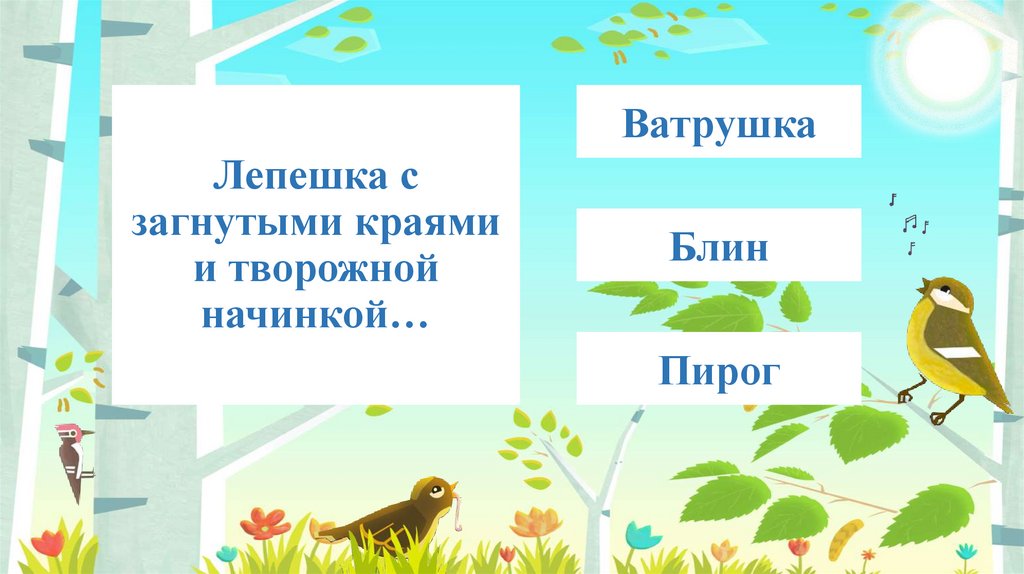 Лепешка с загнутыми краями и творожной начинкой…

Ватрушка

Блин

Пирог